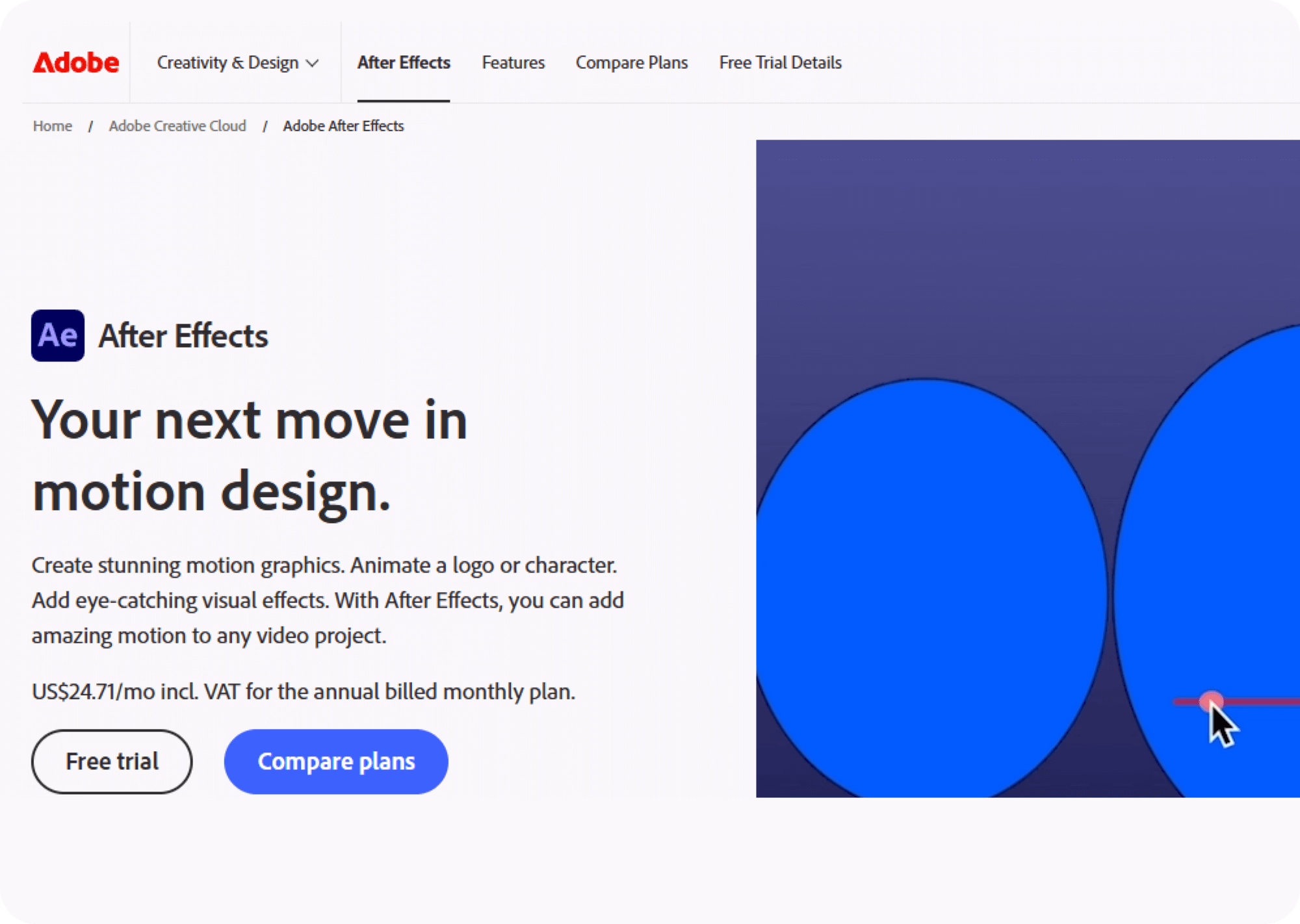 Adobe Creativity & Design After Effects Features Compare Plans Free Trial Details

Home / Adobe Creative Cloud / Adobe After Effects

Ae After Effects

Your next move in motion design.

Create stunning motion graphics. Animate a logo or character. Add eye-catching visual effects. With After Effects, you can add amazing motion to any video project.

US$24.71/mo incl. VAT for the annual billed monthly plan.

Free trial

Compare plans